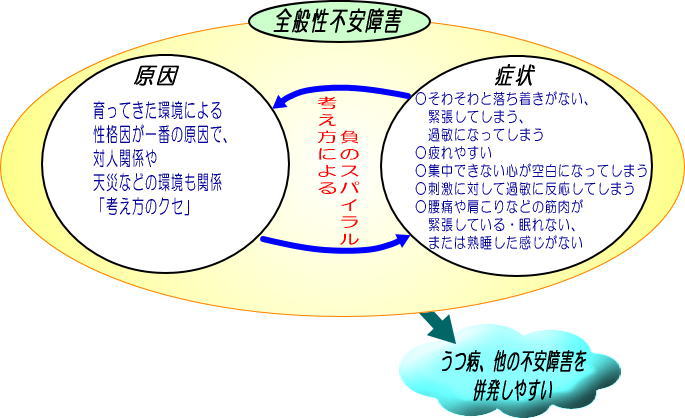 全般性不安障害

原因

育ってきた環境による
性格因が一番の原因で、
対人関係や
天災などの環境も関係
「考え方のクセ」

考え方による
負のスパイラル

症状

○そわそわと落ち着きがない、
緊張してしまう、
過敏になってしまう
○疲れやすい
○集中できない心が空白になってしまう
○刺激に対して過敏に反応してしまう
○腰痛や肩こりなどの筋肉が
緊張している・眠れない、
または熟睡した感じがない

うつ病、他の不安障害を
併発しやすい